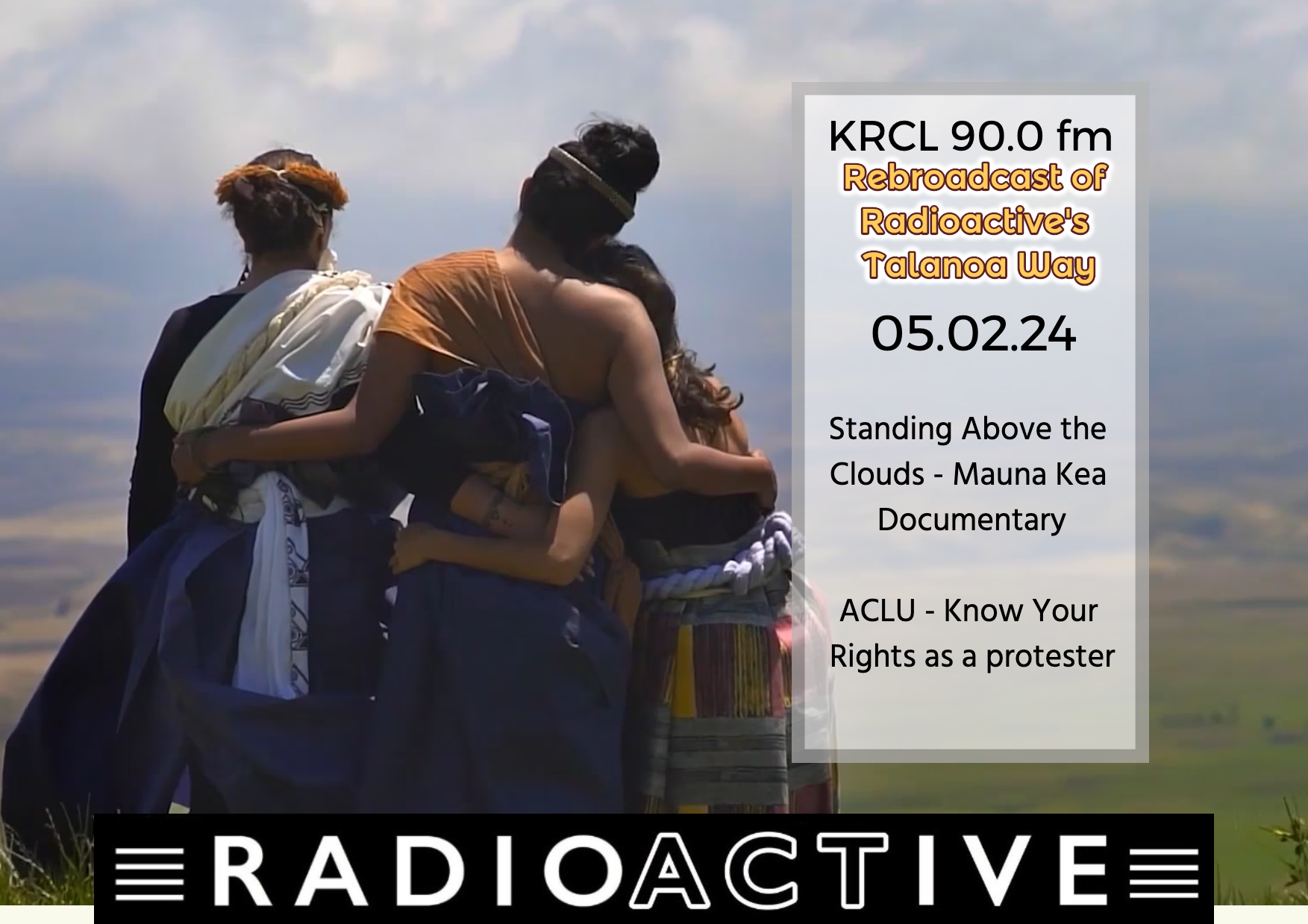 KRCL 90.0 fm
Rebroadcast of Radioactive's Talanoa Way

05.02.24

Standing Above the Clouds - Mauna Kea Documentary

ACLU - Know Your Rights as a protester

RADIOACTIVE